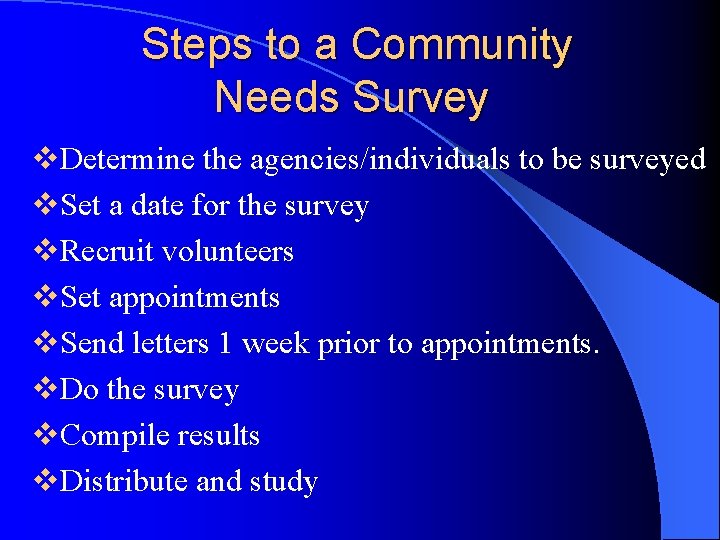 Steps to a Community Needs Survey

❖Determine the agencies/individuals to be surveyed
❖Set a date for the survey
❖Recruit volunteers
❖Set appointments
❖Send letters 1 week prior to appointments.
❖Do the survey
❖Compile results
❖Distribute and study